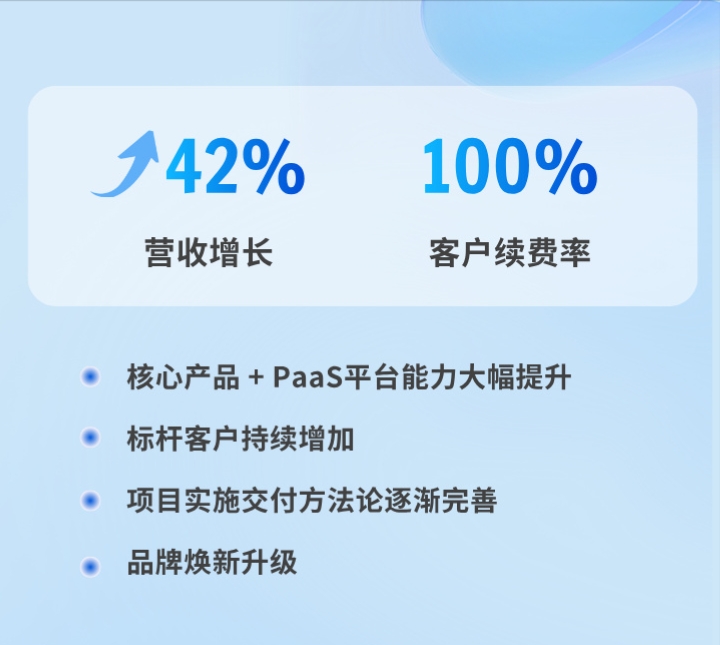 42%

营收增长

100%

客户续费率

核心产品 + PaaS平台能力大幅提升

标杆客户持续增加

项目实施交付方法论逐渐完善

品牌焕新升级